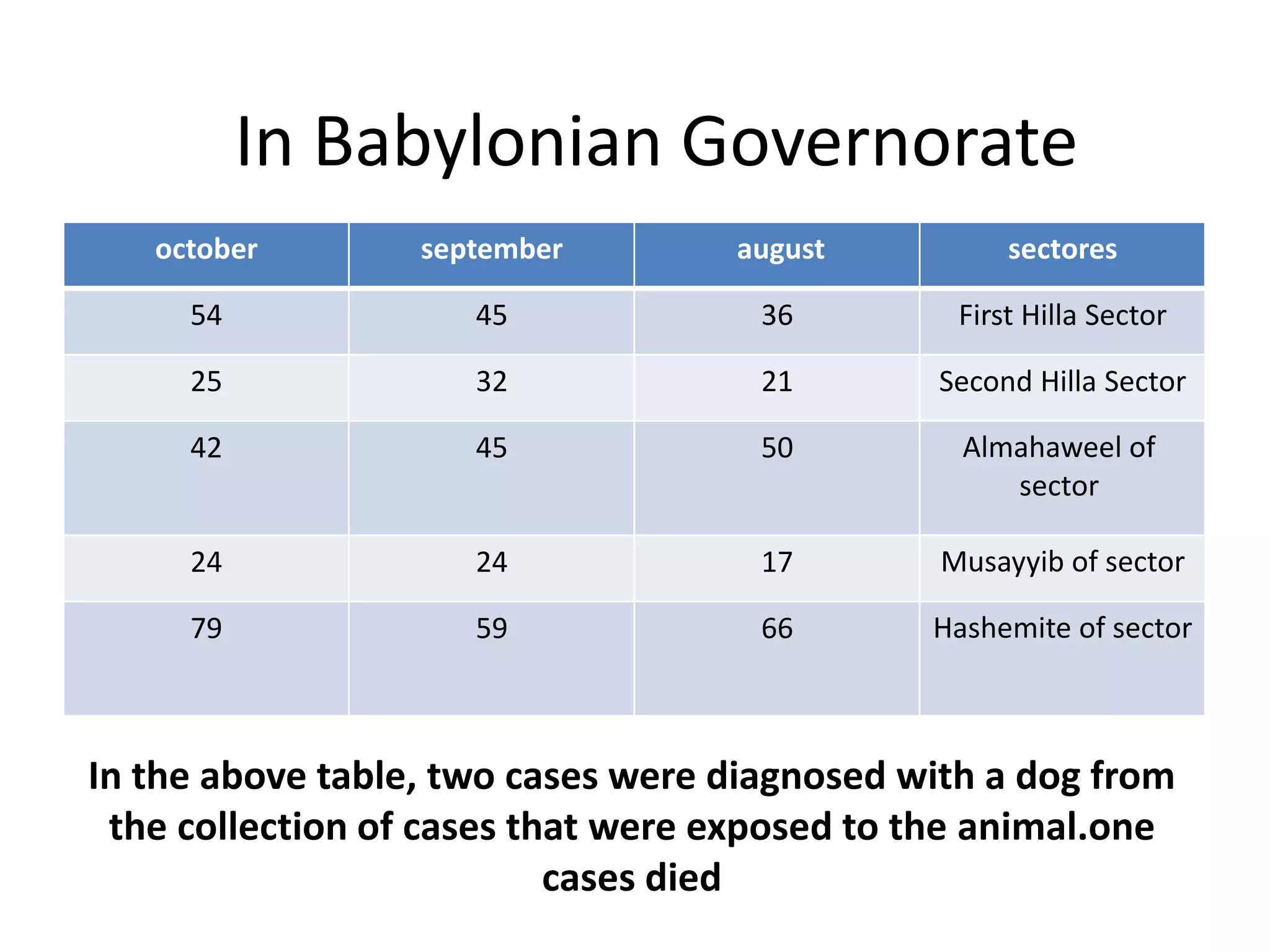 In Babylonian Governorate

| october | september | august | sectores |
|---|---|---|---|
| 54 | 45 | 36 | First Hilla Sector |
| 25 | 32 | 21 | Second Hilla Sector |
| 42 | 45 | 50 | Almahaweel of sector |
| 24 | 24 | 17 | Musayyib of sector |
| 79 | 59 | 66 | Hashemite of sector |

In the above table, two cases were diagnosed with a dog from the collection of cases that were exposed to the animal.one cases died